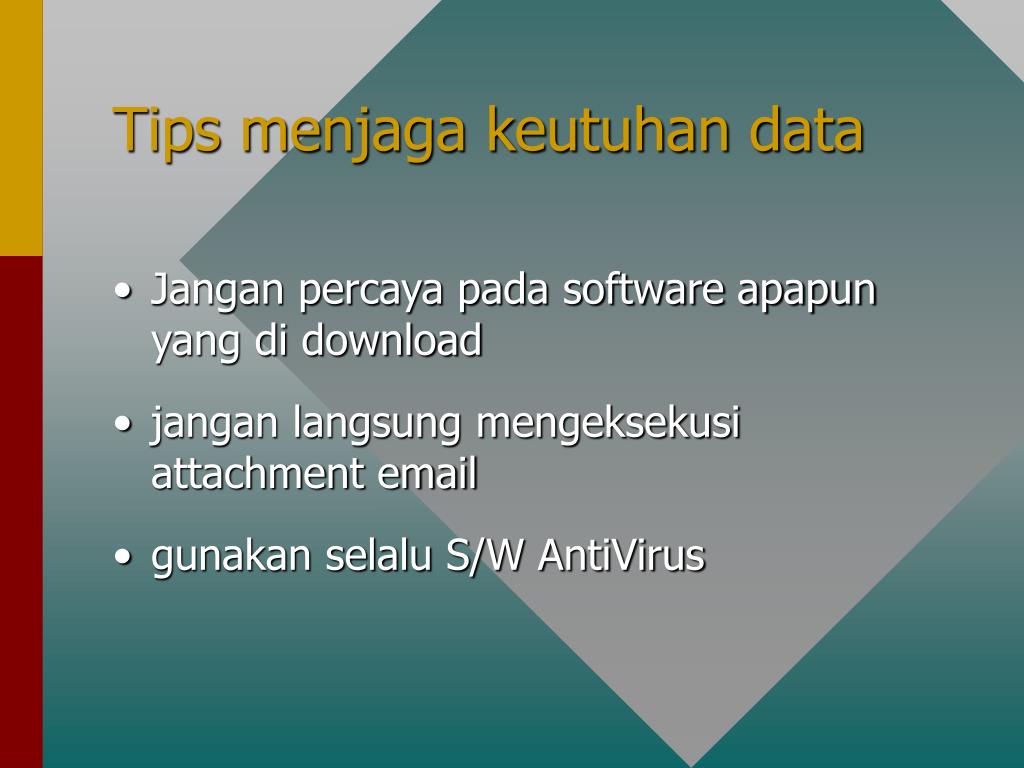 Tips menjaga keutuhan data

• Jangan percaya pada software apapun yang di download

• jangan langsung mengeksekusi attachment email

• gunakan selalu S/W AntiVirus